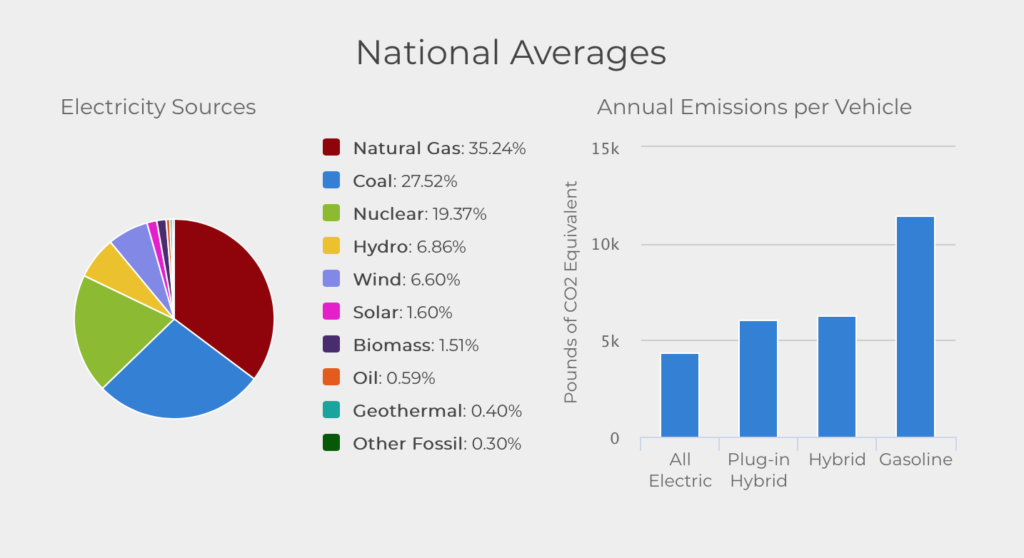 National Averages

Electricity Sources

Natural Gas: 35.24%
Coal: 27.52%
Nuclear: 19.37%
Hydro: 6.86%
Wind: 6.60%
Solar: 1.60%
Biomass: 1.51%
Oil: 0.59%
Geothermal: 0.40%
Other Fossil: 0.30%

Annual Emissions per Vehicle

Pounds of CO2 Equivalent

15k
10k
5k
0

All Electric
Plug-in Hybrid
Hybrid
Gasoline